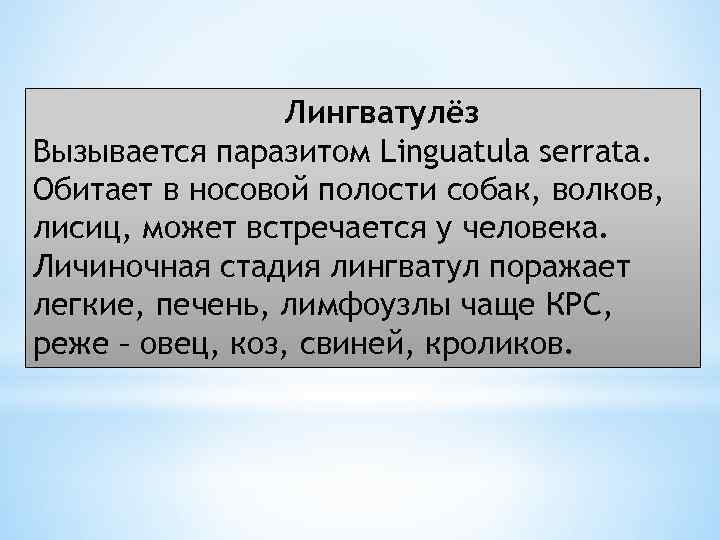 Лингватулёз

Вызывается паразитом Linguatula serrata. Обитает в носовой полости собак, волков, лисиц, может встречается у человека. Личиночная стадия лингватул поражает легкие, печень, лимфоузлы чаще КРС, реже – овец, коз, свиней, кроликов.